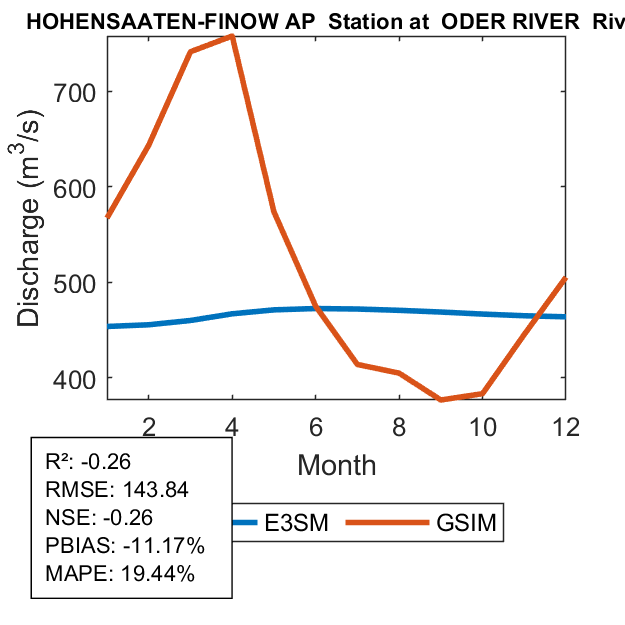 HOHENSAATEN-FINOW AP Station at ODER RIVER Riv

Discharge ($m^3/s$)

700
600
500
400

2 4 6 8 10 12

Month

R²: -0.26
RMSE: 143.84
NSE: -0.26
PBIAS: -11.17%
MAPE: 19.44%

E3SM
GSIM